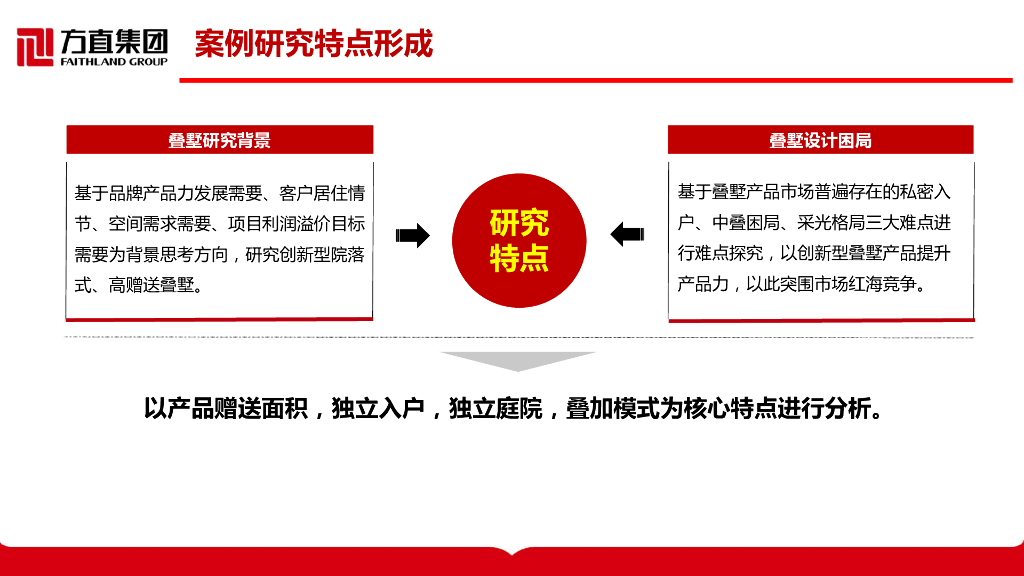 方直集团
FAITHLAND GROUP

案例研究特点形成

叠墅研究背景

基于品牌产品力发展需要、客户居住情节、空间需求需要、项目利润溢价目标需要为背景思考方向，研究创新型院落式、高赠送叠墅。

研究特点

叠墅设计困局

基于叠墅产品市场普遍存在的私密入户、中叠困局、采光格局三大难点进行难点探究，以创新型叠墅产品提升产品力，以此突围市场红海竞争。

以产品赠送面积，独立入户，独立庭院，叠加模式为核心特点进行分析。